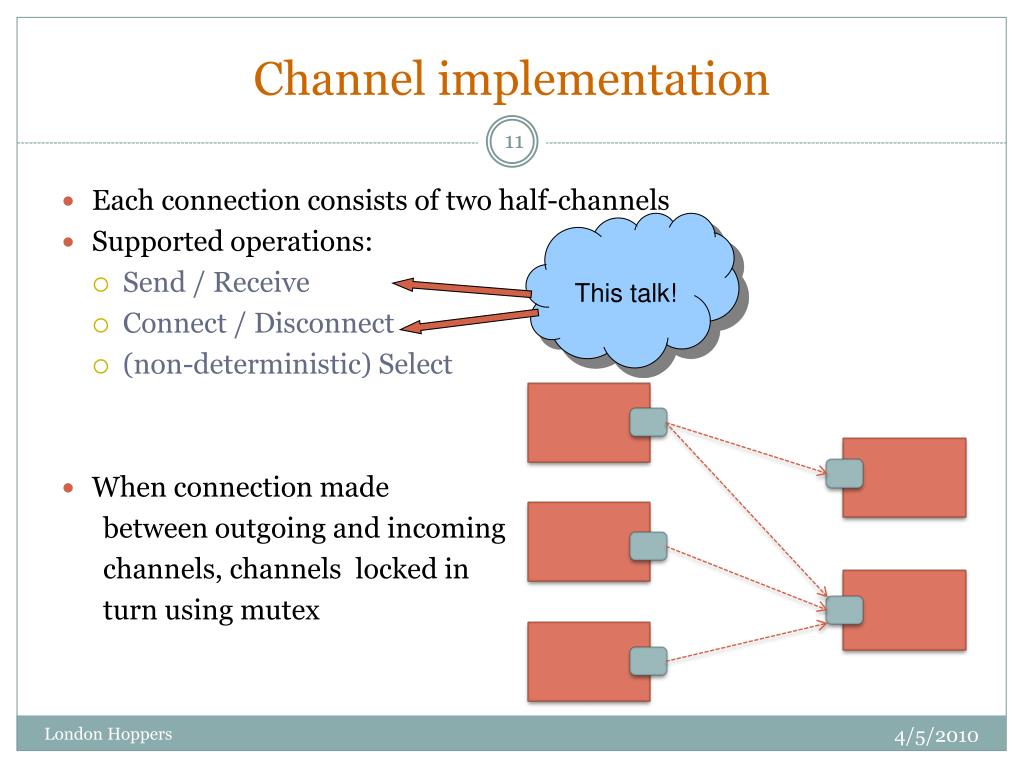 Channel implementation

11

- Each connection consists of two half-channels
- Supported operations:
  - Send / Receive
  - Connect / Disconnect
  - (non-deterministic) Select

This talk!

- When connection made between outgoing and incoming channels, channels locked in turn using mutex

London Hoppers

4/5/2010